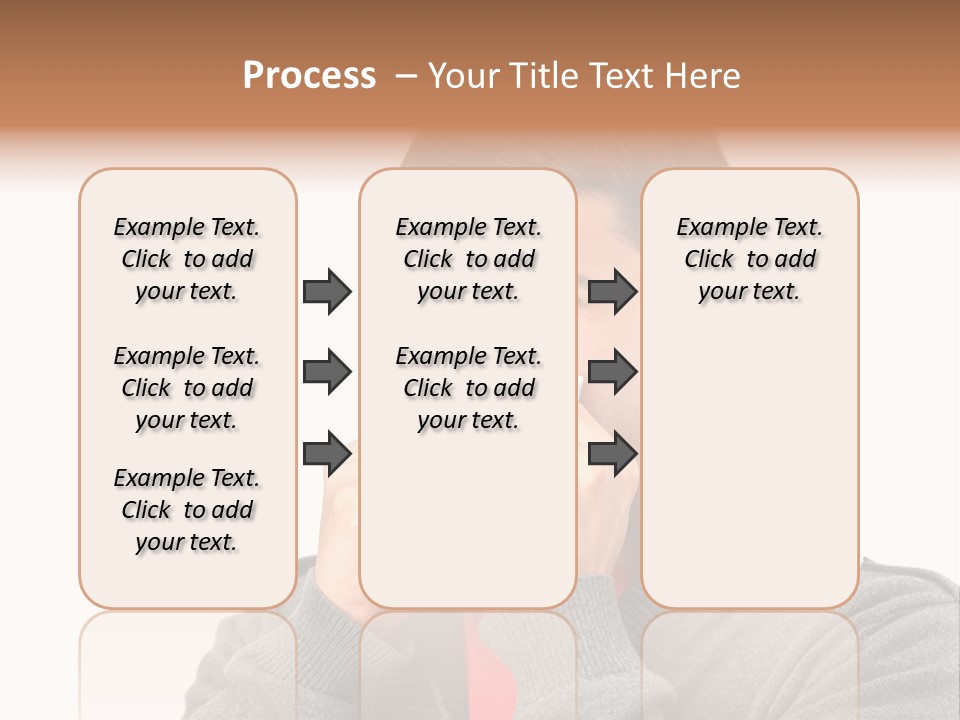 Process – Your Title Text Here

Example Text. Click to add your text.

Example Text. Click to add your text.

Example Text. Click to add your text.

Example Text. Click to add your text.

Example Text. Click to add your text.

Example Text. Click to add your text.